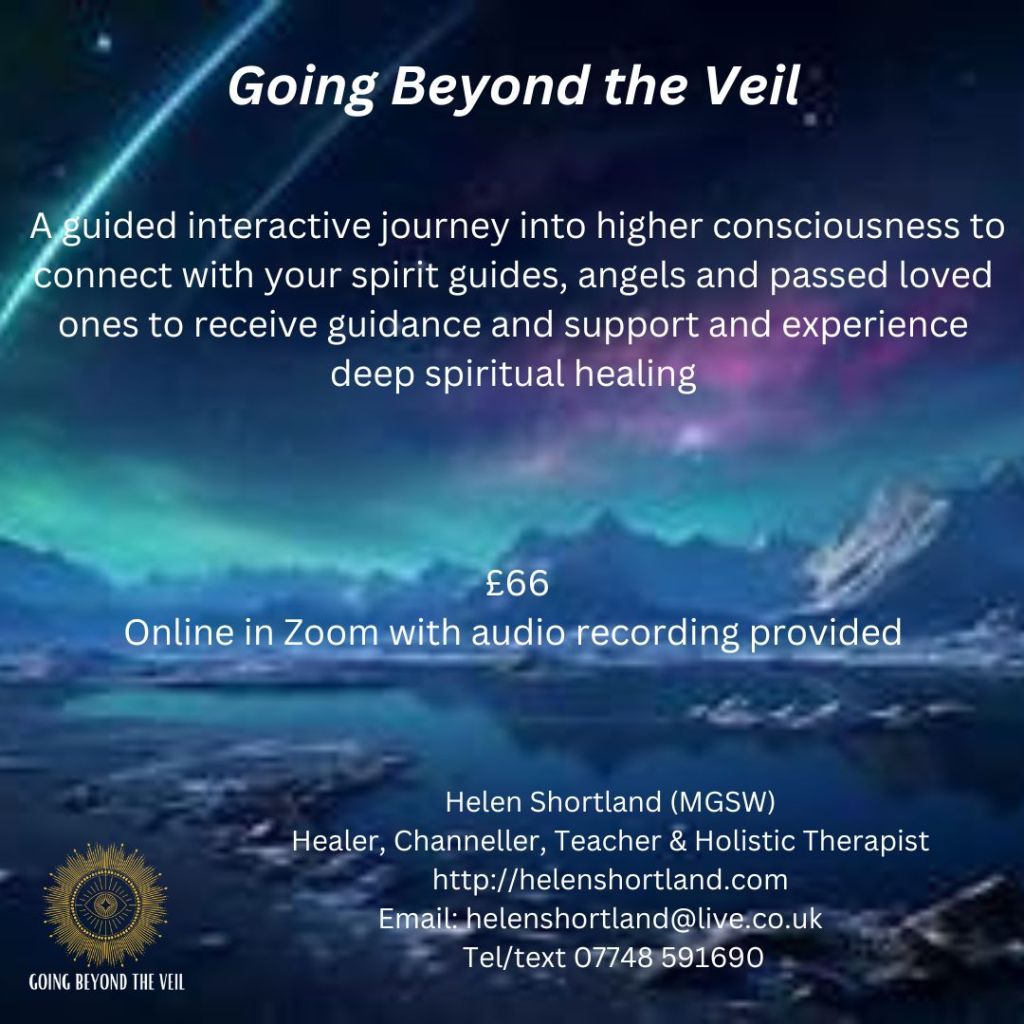 Going Beyond the Veil

A guided interactive journey into higher consciousness to connect with your spirit guides, angels and passed loved ones to receive guidance and support and experience deep spiritual healing

£66
Online in Zoom with audio recording provided

Helen Shortland (MGSW)
Healer, Channeller, Teacher & Holistic Therapist
http://helenshortland.com
Email: helenshortland@live.co.uk
Tel/text 07748 591690

GOING BEYOND THE VEIL